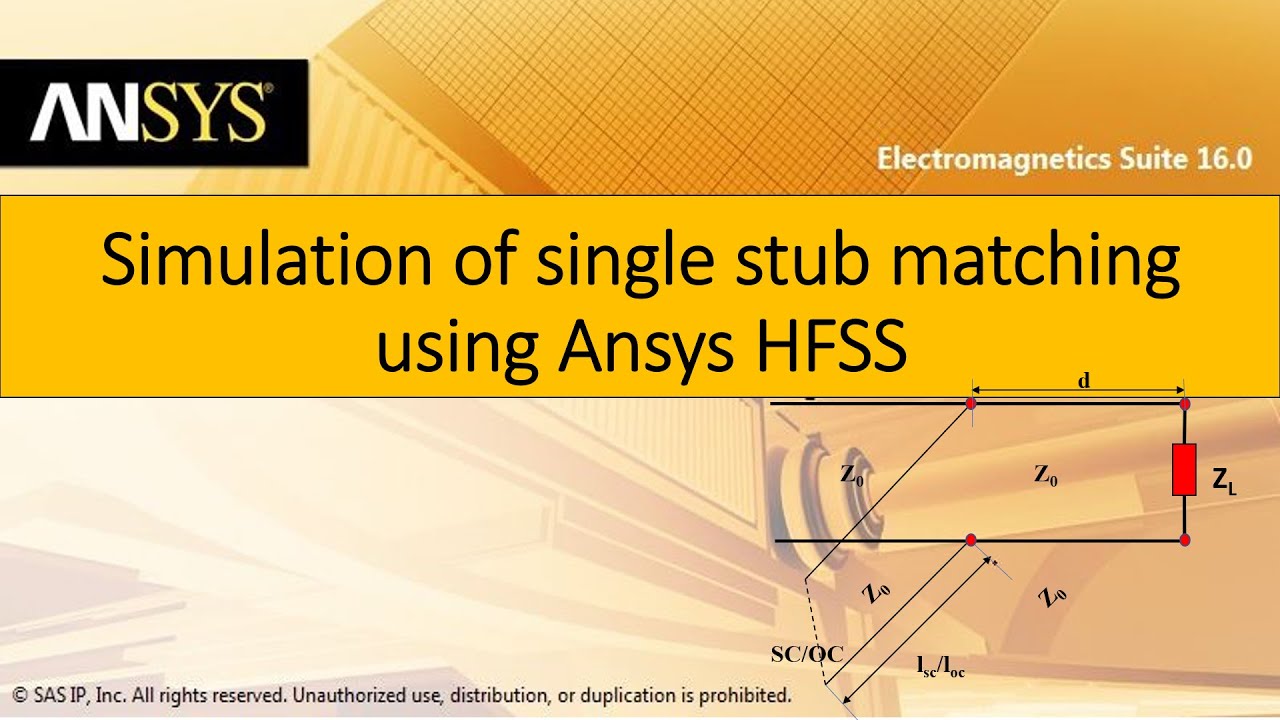 ANSYS®

Electromagnetics Suite 16.0

Simulation of single stub matching using Ansys HFSS

d

$Z_0$

$Z_0$

$Z_L$

$Z_0$

$Z_0$

SC/OC

$l_{sc}/l_{oc}$

© SAS IP, Inc. All rights reserved. Unauthorized use, distribution, or duplication is prohibited.